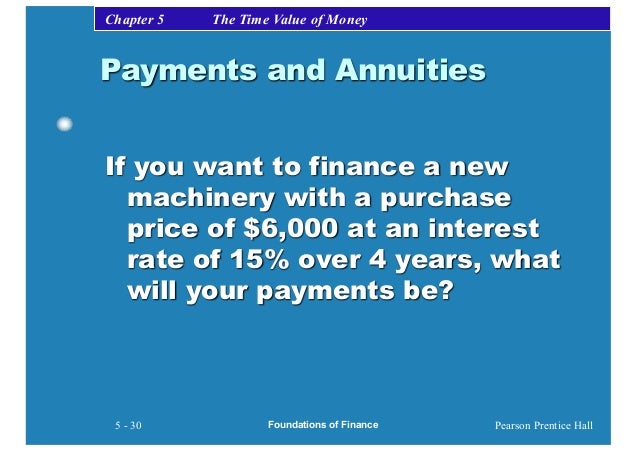 Chapter 5 The Time Value of Money

Payments and Annuities

If you want to finance a new machinery with a purchase price of \$6,000 at an interest rate of 15% over 4 years, what will your payments be?

5 - 30 Foundations of Finance Pearson Prentice Hall